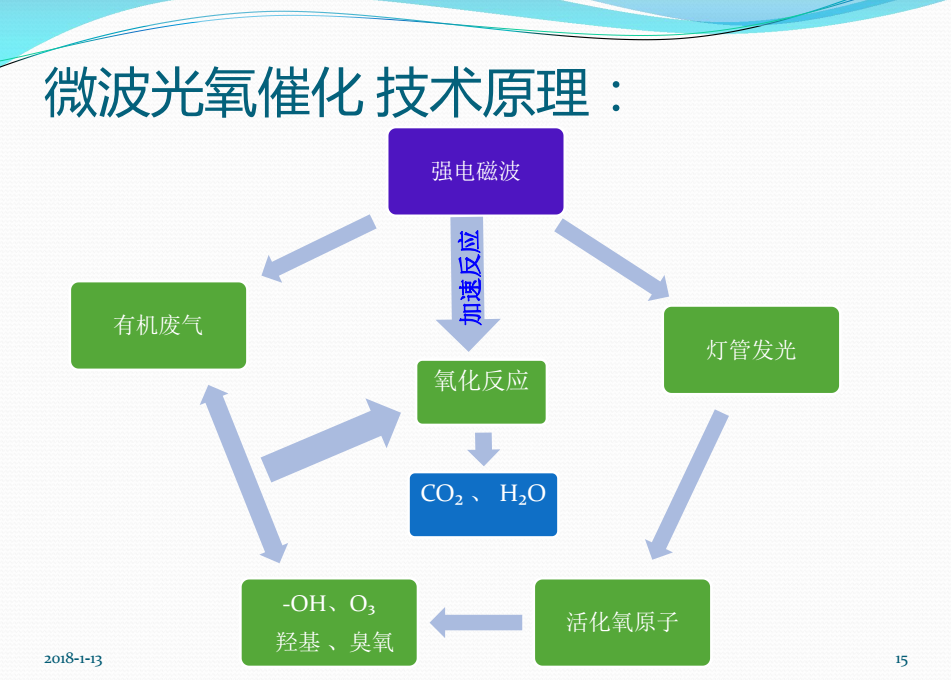 微波光氧催化 技术原理：

强电磁波

加速反应

有机废气

灯管发光

氧化反应

$CO_2$ 、 $H_2O$

-OH、$O_3$
羟基 、臭氧

活化氧原子

2018-1-13

15